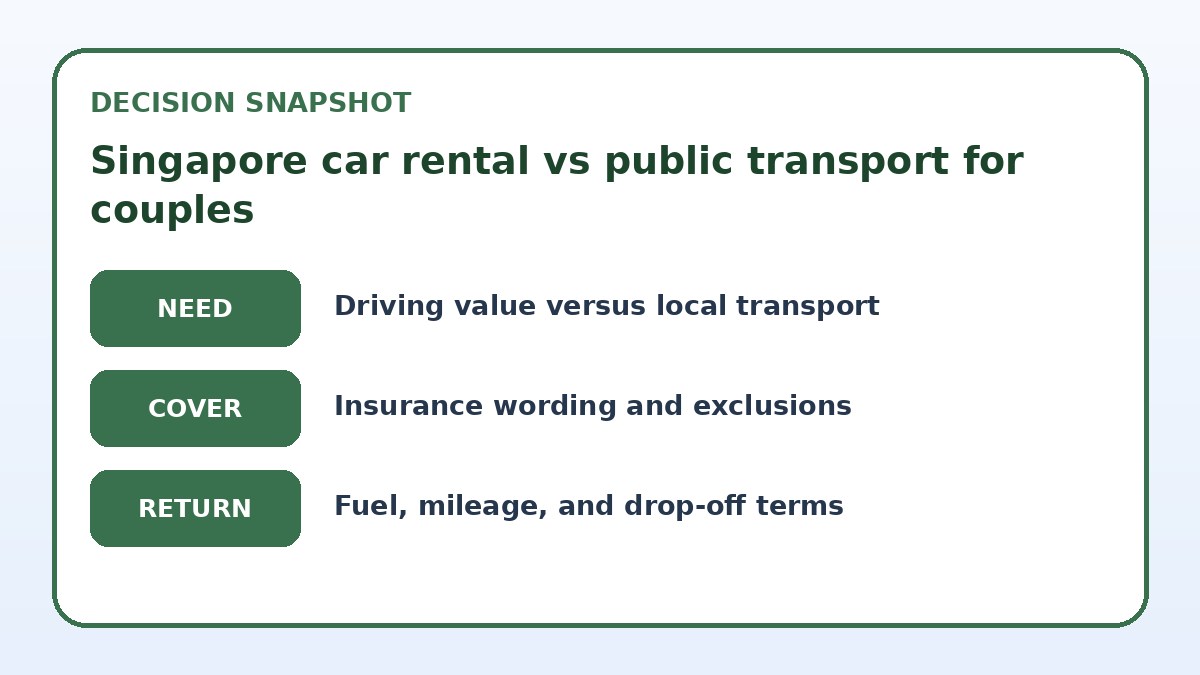 DECISION SNAPSHOT

Singapore car rental vs public transport for couples

NEED

Driving value versus local transport

COVER

Insurance wording and exclusions

RETURN

Fuel, mileage, and drop-off terms